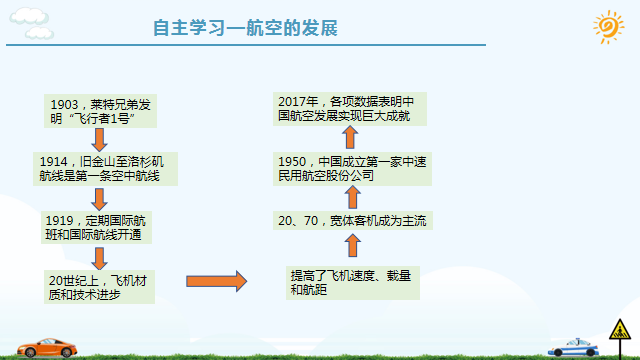 自主学习—航空的发展

1903，莱特兄弟发明“飞行者1号”

1914，旧金山至洛杉矶航线是第一条空中航线

1919，定期国际航班和国际航线开通

20世纪上，飞机材质和技术进步

提高了飞机速度、载量和航距

20、70，宽体客机成为主流

1950，中国成立第一家中速民用航空股份公司

2017年，各项数据表明中国航空发展实现巨大成就